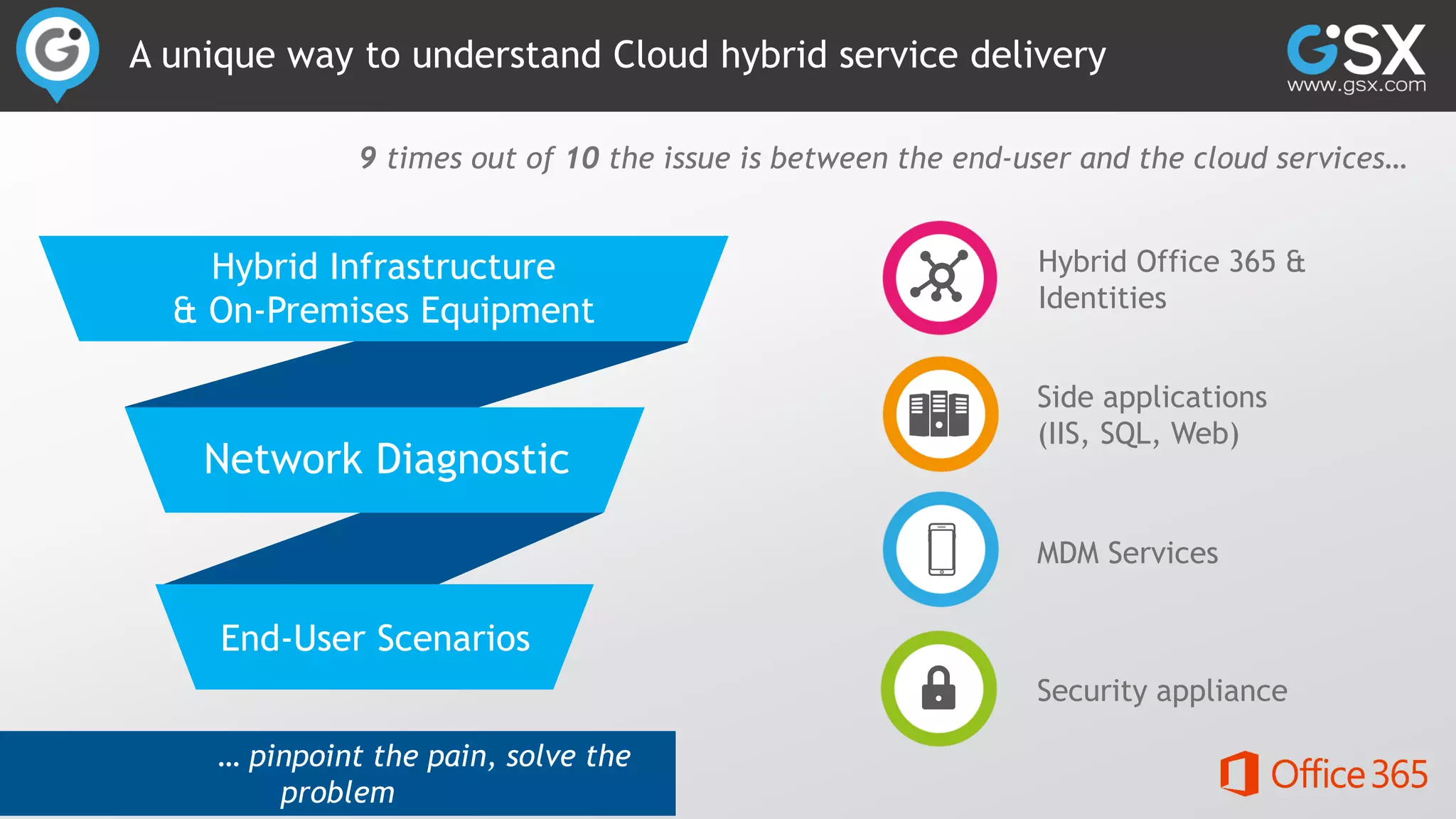 A unique way to understand Cloud hybrid service delivery

GSX
www.gsx.com

9 times out of 10 the issue is between the end-user and the cloud services…

Hybrid Infrastructure & On-Premises Equipment

Network Diagnostic

End-User Scenarios

… pinpoint the pain, solve the problem

Hybrid Office 365 & Identities

Side applications (IIS, SQL, Web)

MDM Services

Security appliance

Office 365